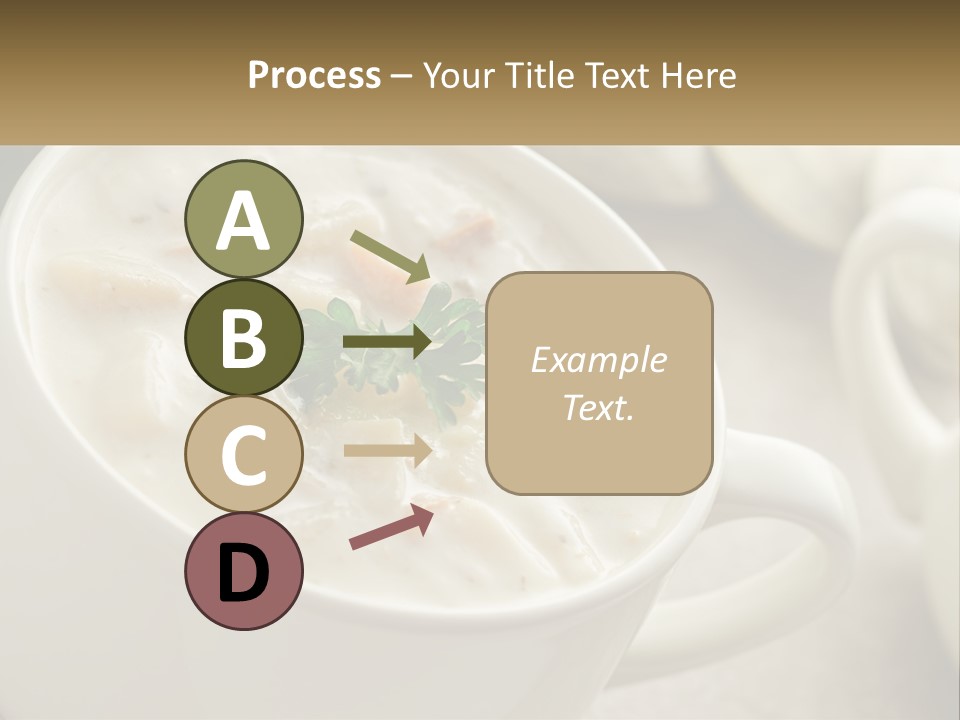 Process – Your Title Text Here

A

B

C

D

Example Text.